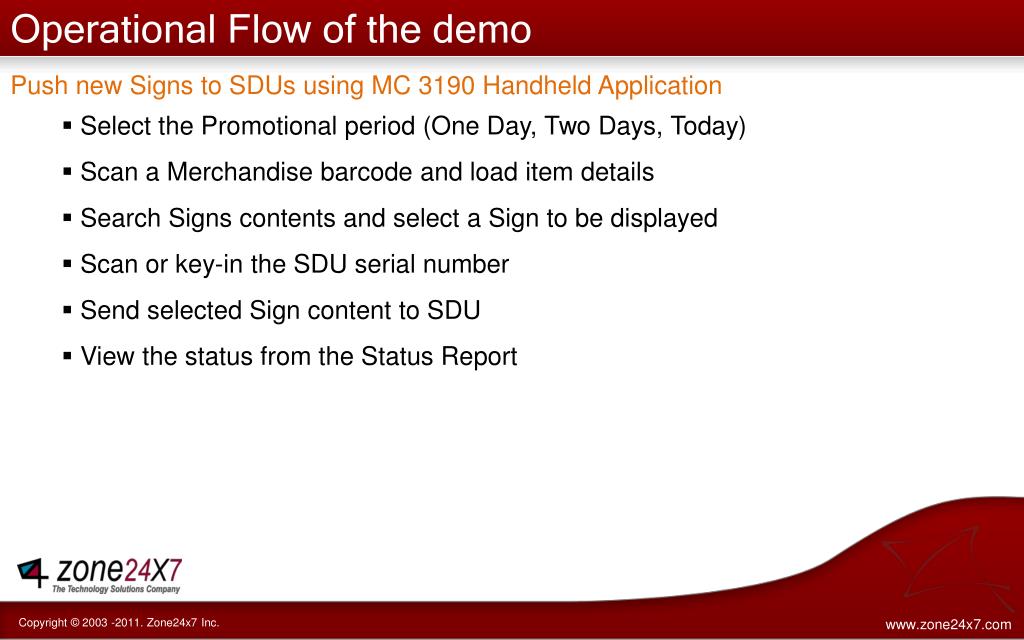 Operational Flow of the demo

Push new Signs to SDUs using MC 3190 Handheld Application

▪ Select the Promotional period (One Day, Two Days, Today)

▪ Scan a Merchandise barcode and load item details

▪ Search Signs contents and select a Sign to be displayed

▪ Scan or key-in the SDU serial number

▪ Send selected Sign content to SDU

▪ View the status from the Status Report

zone24X7
The Technology Solutions Company

Copyright © 2003 -2011. Zone24x7 Inc.

www.zone24x7.com